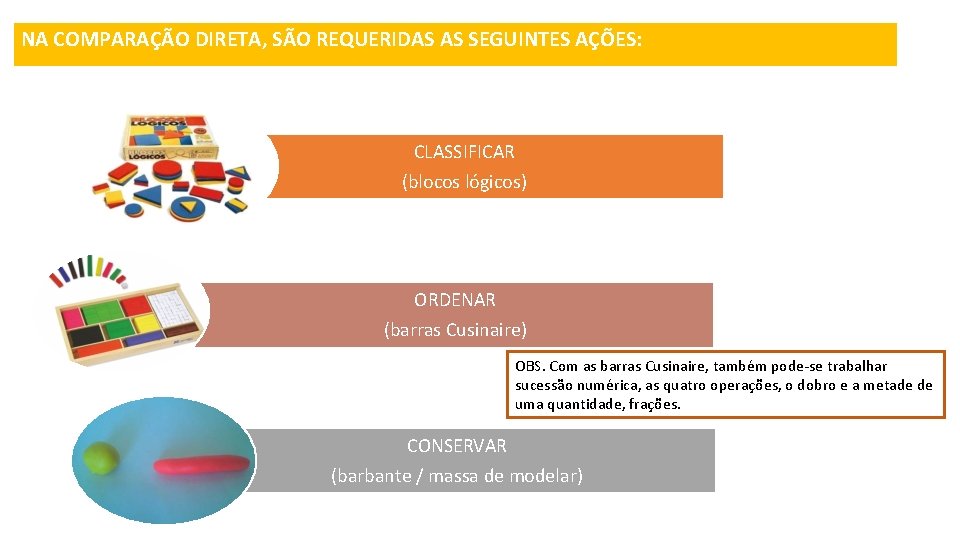 NA COMPARAÇÃO DIRETA, SÃO REQUERIDAS AS SEGUINTES AÇÕES:

LÓGICOS

LÓGICOS

CLASSIFICAR
(blocos lógicos)

ORDENAR
(barras Cusinaire)

OBS. Com as barras Cusinaire, também pode-se trabalhar sucessão numérica, as quatro operações, o dobro e a metade de uma quantidade, frações.

CONSERVAR
(barbante / massa de modelar)